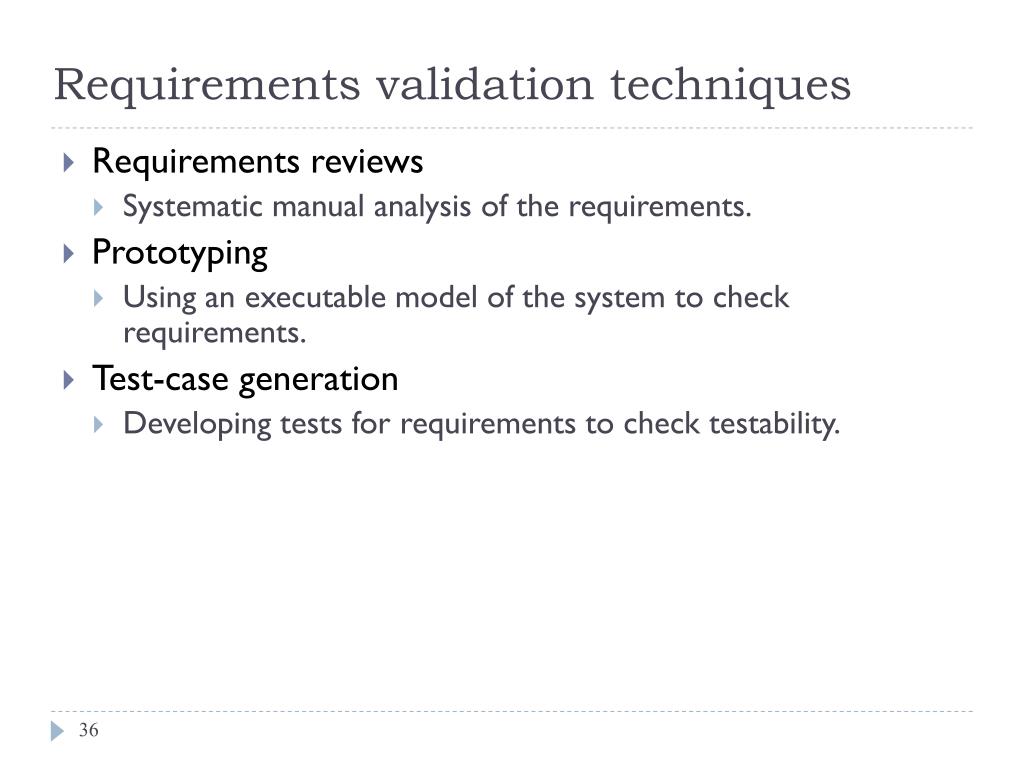 Requirements validation techniques

Requirements reviews

Systematic manual analysis of the requirements.

Prototyping

Using an executable model of the system to check requirements.

Test-case generation

Developing tests for requirements to check testability.

36